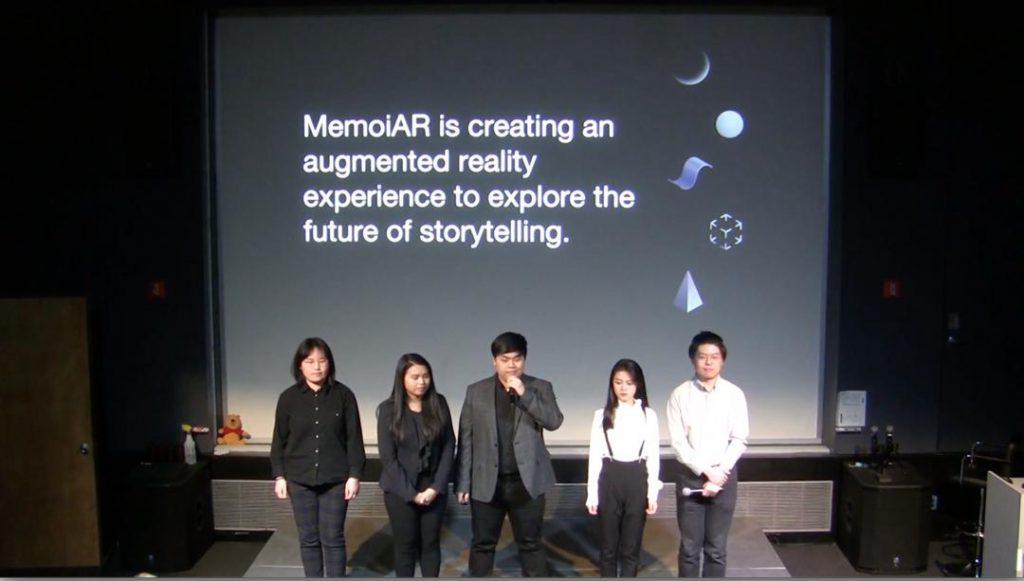 MemoiAR is creating an augmented reality experience to explore the future of storytelling.